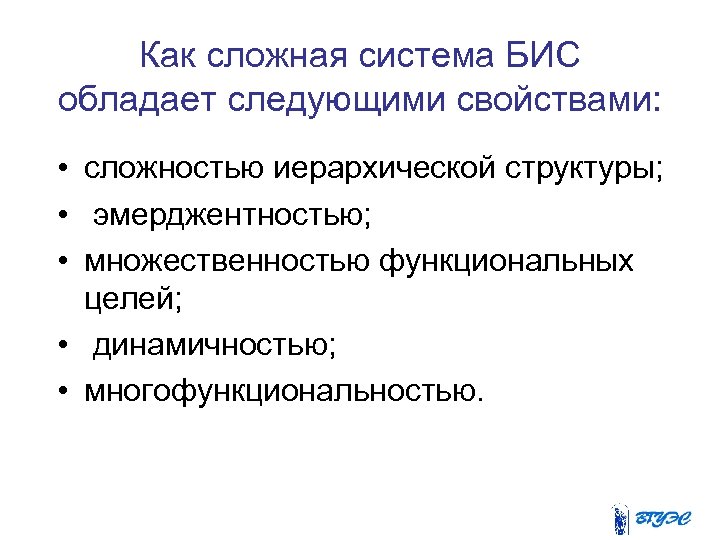 Как сложная система БИС обладает следующими свойствами:

• сложностью иерархической структуры;
• эмерджентностью;
• множественностью функциональных целей;
• динамичностью;
• многофункциональностью.

ВГУЭС